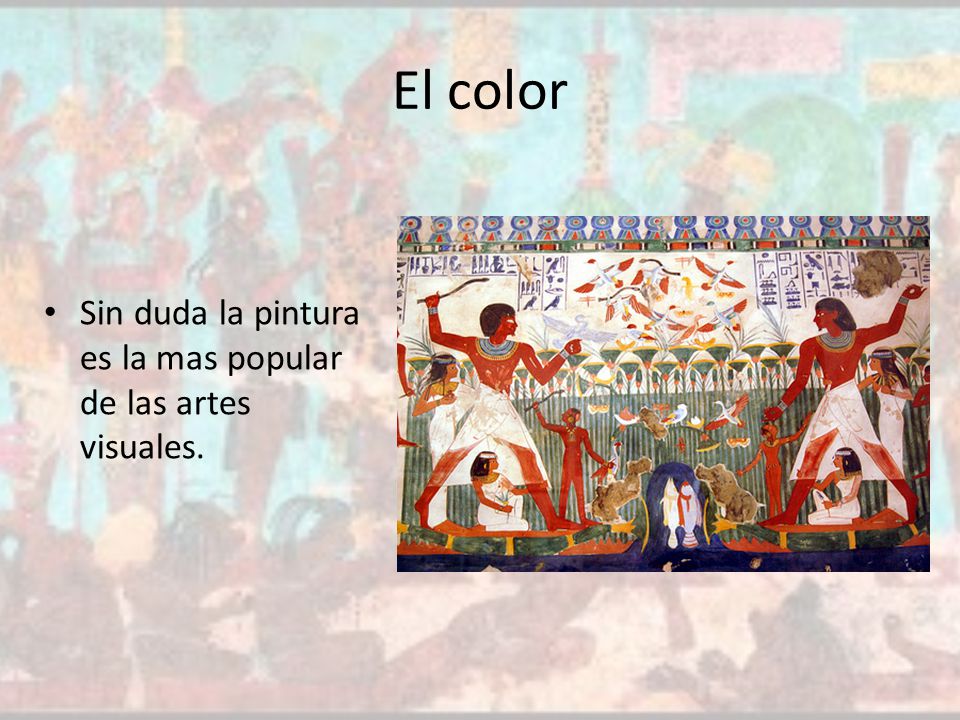 El color

• Sin duda la pintura es la mas popular de las artes visuales.